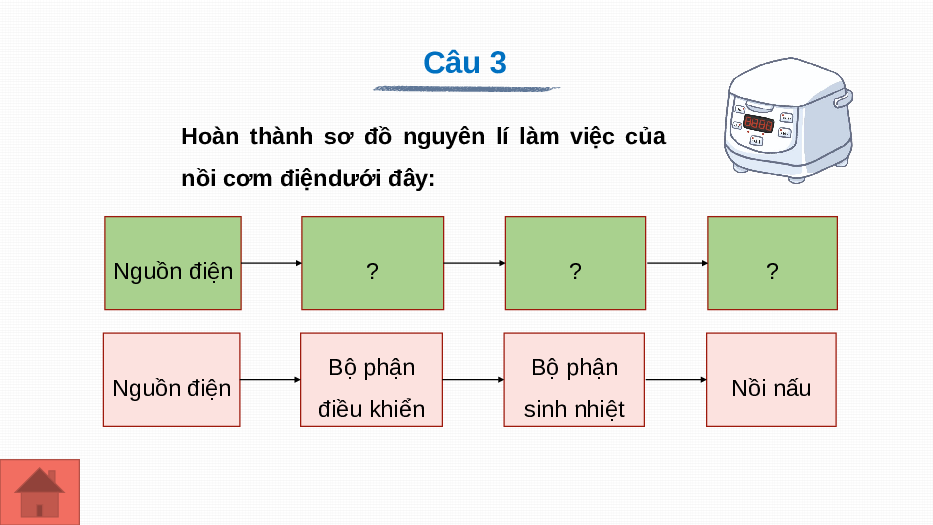 Câu 3

Hoàn thành sơ đồ nguyên lí làm việc của nồi cơm điệndưới đây:

Nguồn điện

?

?

?

Nguồn điện

Bộ phận điều khiển

Bộ phận sinh nhiệt

Nồi nấu